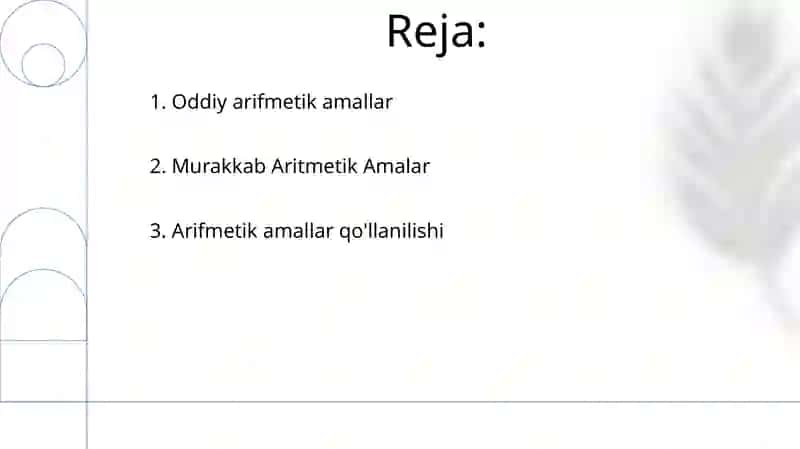 Reja:

1. Oddiy arifmetik amallar

2. Murakkab Aritmetik Amalar

3. Arifmetik amallar qo'llanilishi